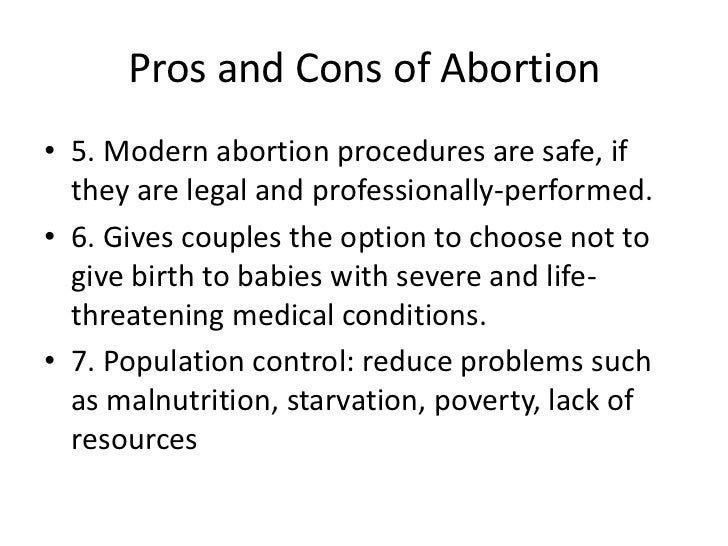 Pros and Cons of Abortion

• 5. Modern abortion procedures are safe, if they are legal and professionally-performed.

• 6. Gives couples the option to choose not to give birth to babies with severe and life-threatening medical conditions.

• 7. Population control: reduce problems such as malnutrition, starvation, poverty, lack of resources